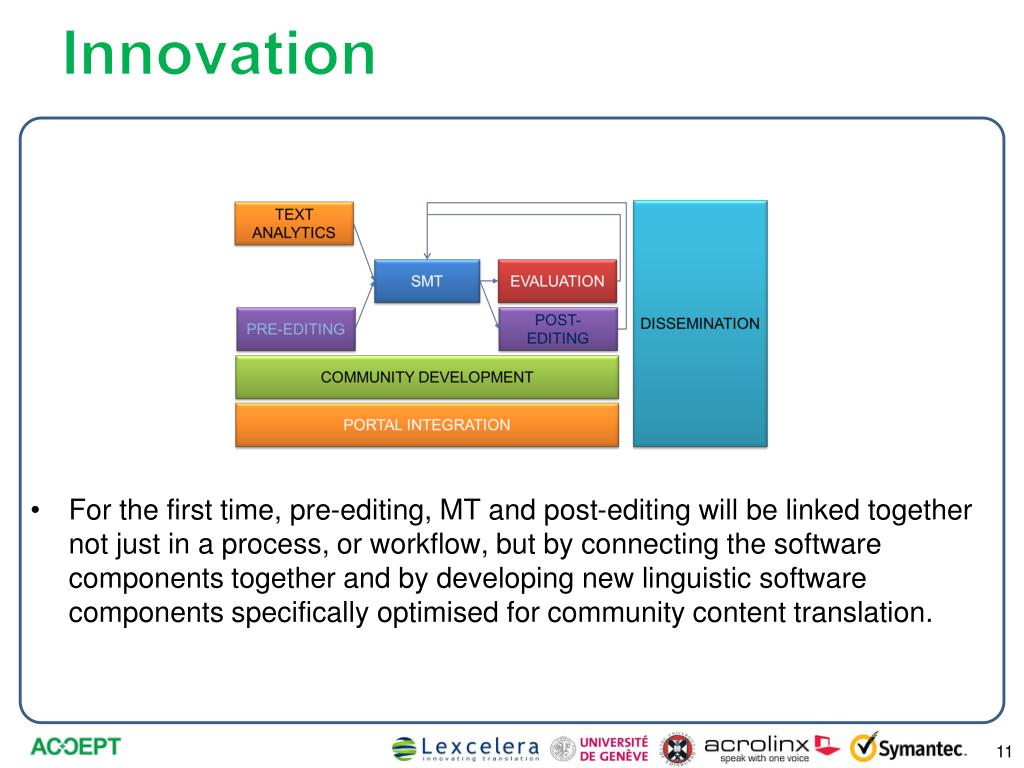 Innovation

TEXT ANALYTICS

SMT

EVALUATION

PRE-EDITING

POST-EDITING

DISSEMINATION

COMMUNITY DEVELOPMENT

PORTAL INTEGRATION

• For the first time, pre-editing, MT and post-editing will be linked together not just in a process, or workflow, but by connecting the software components together and by developing new linguistic software components specifically optimised for community content translation.

ACCEPT

Lexcelera innovating translation

UNIVERSITÉ DE GENÈVE

acrolinx speak with one voice

Symantec.

11